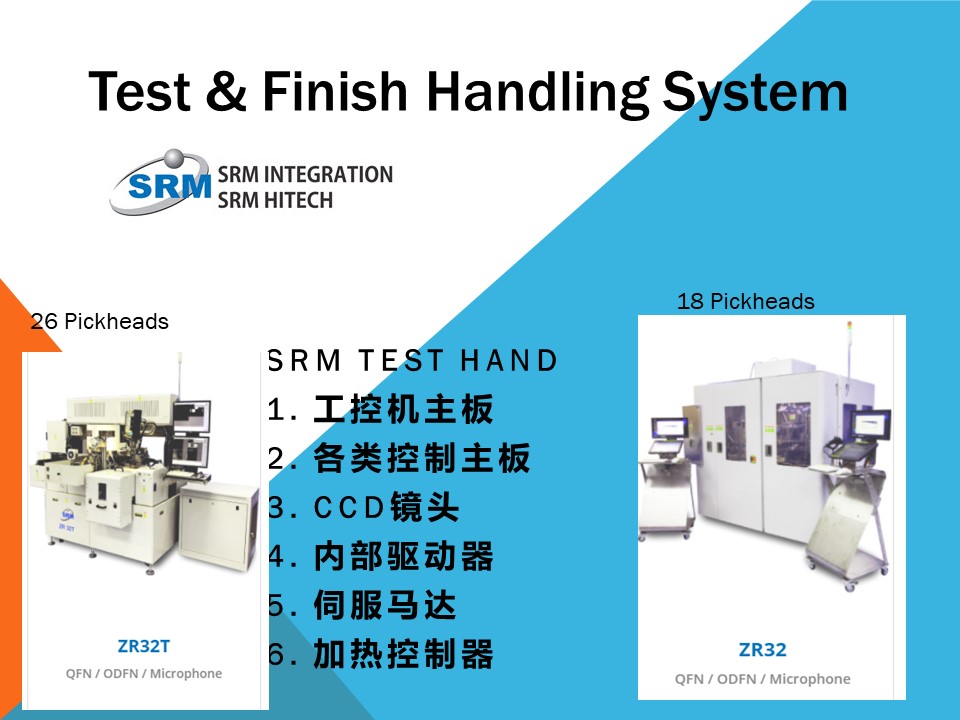 Test & Finish Handling System

SRM
SRM INTEGRATION
SRM HITECH

26 Pickheads

ZR32T
QFN / ODFN / Microphone

SRM TEST HAND
1. 工控机主板
2. 各类控制主板
3. CCD镜头
4. 内部驱动器
5. 伺服马达
6. 加热控制器

18 Pickheads

ZR32
QFN / ODFN / Microphone